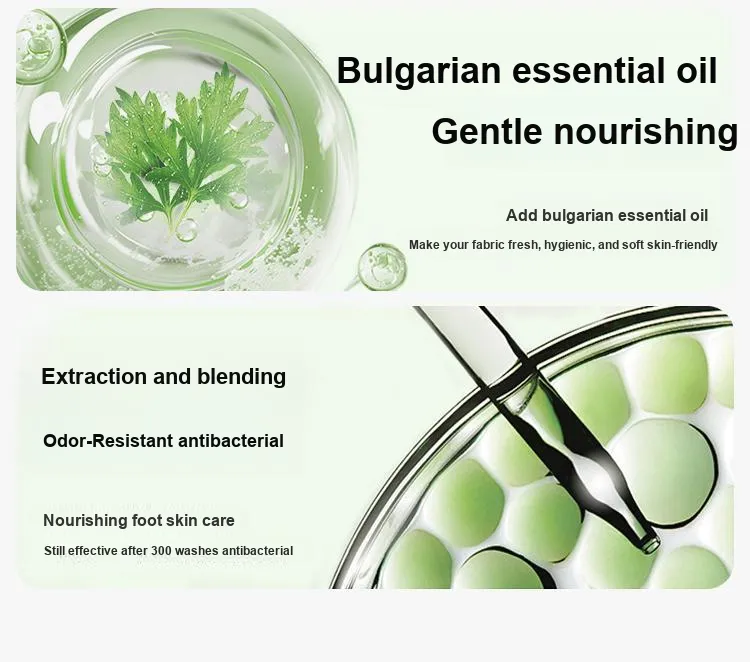 Bulgarian essential oil

Gentle nourishing

Add bulgarian essential oil

Make your fabric fresh, hygienic, and soft skin-friendly

Extraction and blending

Odor-Resistant antibacterial

Nourishing foot skin care

Still effective after 300 washes antibacterial